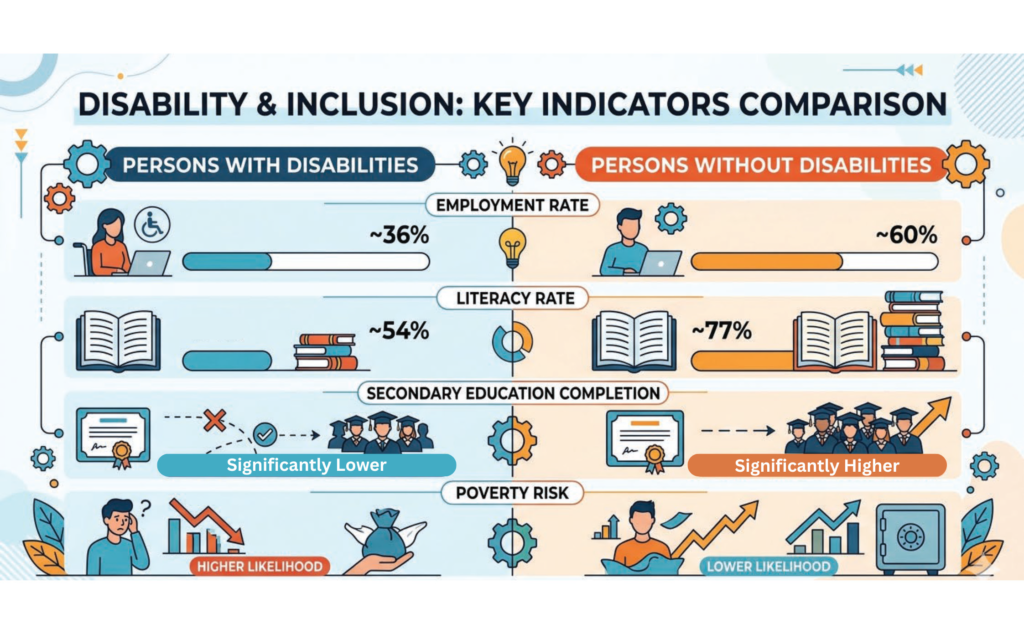 DISABILITY & INCLUSION: KEY INDICATORS COMPARISON

PERSONS WITH DISABILITIES

PERSONS WITHOUT DISABILITIES

EMPLOYMENT RATE

~36%

~60%

LITERACY RATE

~54%

~77%

SECONDARY EDUCATION COMPLETION

Significantly Lower

Significantly Higher

POVERTY RISK

HIGHER LIKELIHOOD

LOWER LIKELIHOOD